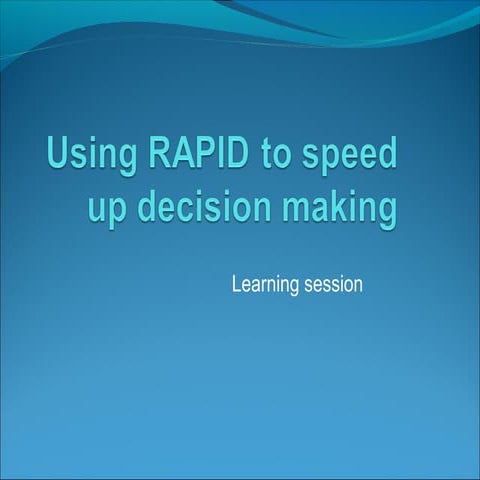 Using RAPID to speed up decision making

Learning session